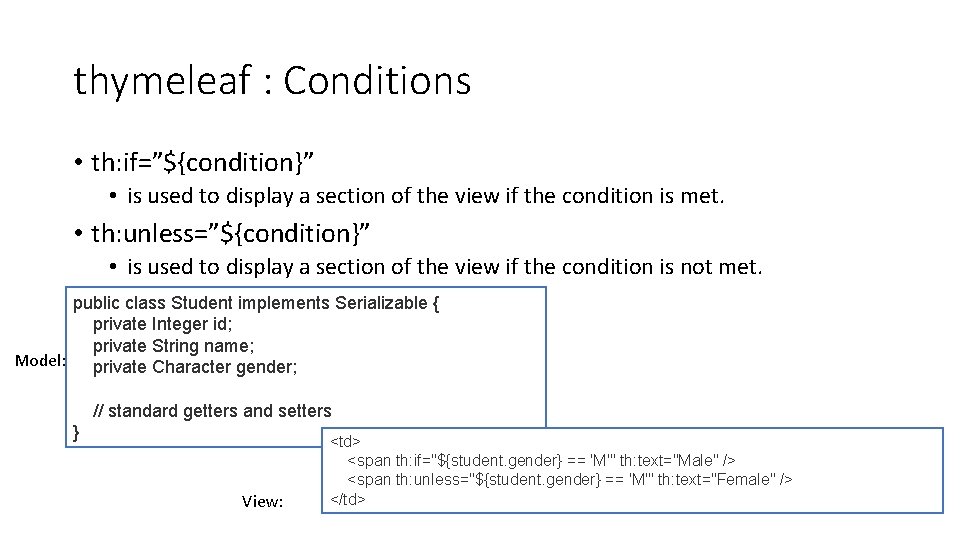 thymeleaf : Conditions

• th:if=”${condition}”
  • is used to display a section of the view if the condition is met.
• th:unless=”${condition}”
  • is used to display a section of the view if the condition is not met.

Model:
public class Student implements Serializable {
    private Integer id;
    private String name;
    private Character gender;

    // standard getters and setters
}

View:
<td>
    <span th:if="${student.gender} == 'M'" th:text="Male" />
    <span th:unless="${student.gender} == 'M'" th:text="Female" />
</td>